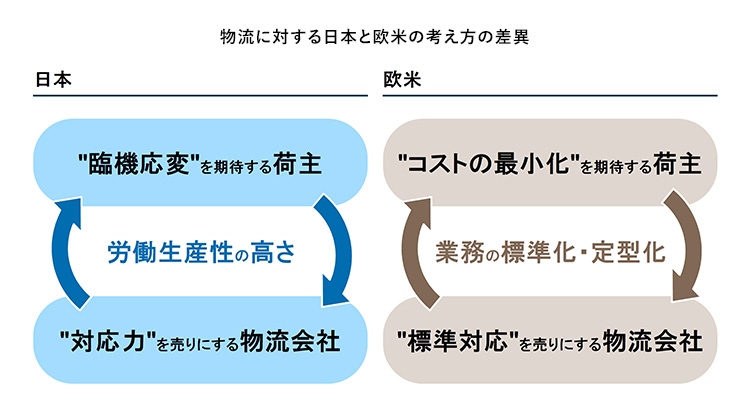 物流に対する日本と欧米の考え方の差異

日本

"臨機応変"を期待する荷主

労働生産性の高さ

"対応力"を売りにする物流会社

欧米

"コストの最小化"を期待する荷主

業務の標準化・定型化

"標準対応"を売りにする物流会社